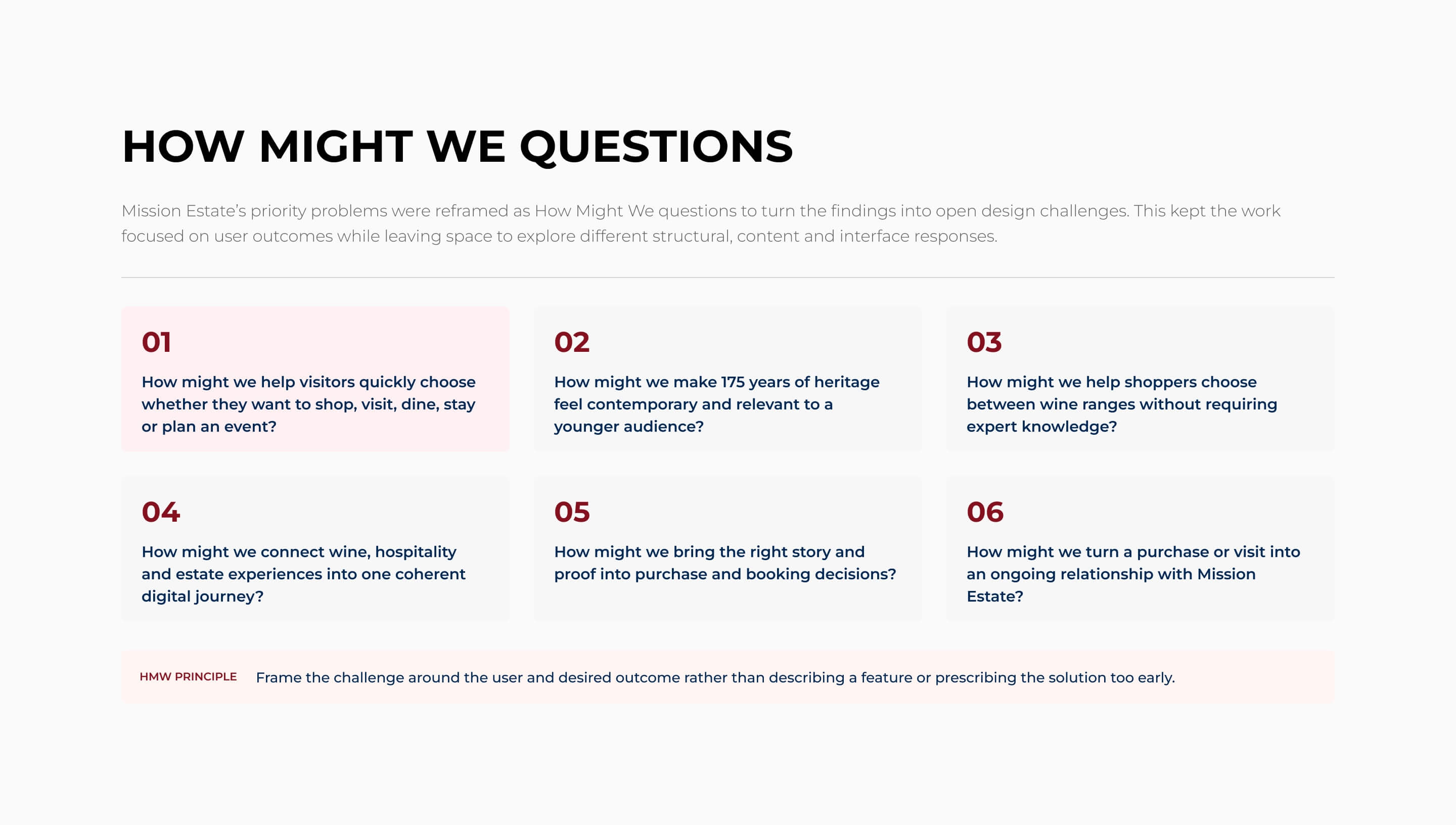 HOW MIGHT WE QUESTIONS

Mission Estate's priority problems were reframed as How Might We questions to turn the findings into open design challenges. This kept the work focused on user outcomes while leaving space to explore different structural, content and interface responses.

01

How might we help visitors quickly choose whether they want to shop, visit, dine, stay or plan an event?

02

How might we make 175 years of heritage feel contemporary and relevant to a younger audience?

03

How might we help shoppers choose between wine ranges without requiring expert knowledge?

04

How might we connect wine, hospitality and estate experiences into one coherent digital journey?

05

How might we bring the right story and proof into purchase and booking decisions?

06

How might we turn a purchase or visit into an ongoing relationship with Mission Estate?

HMW PRINCIPLE

Frame the challenge around the user and desired outcome rather than describing a feature or prescribing the solution too early.